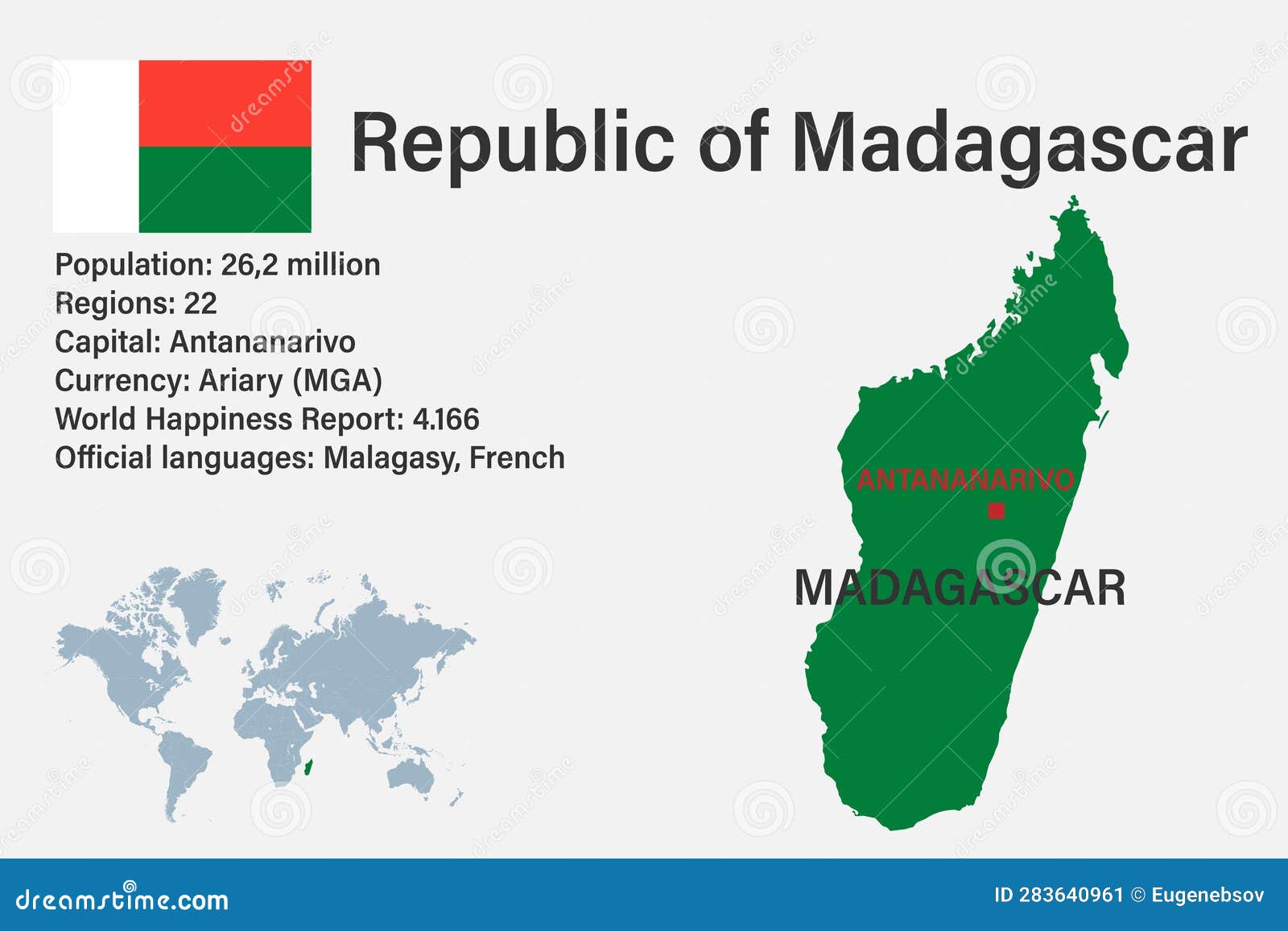 Republic of Madagascar

Population: 26,2 million
Regions: 22
Capital: Antananarivo
Currency: Ariary (MGA)
World Happiness Report: 4.166
Official languages: Malagasy, French

ANTANANARIVO

MADAGASCAR

dreamstime.com

ID 283640961 © Eugenebsov